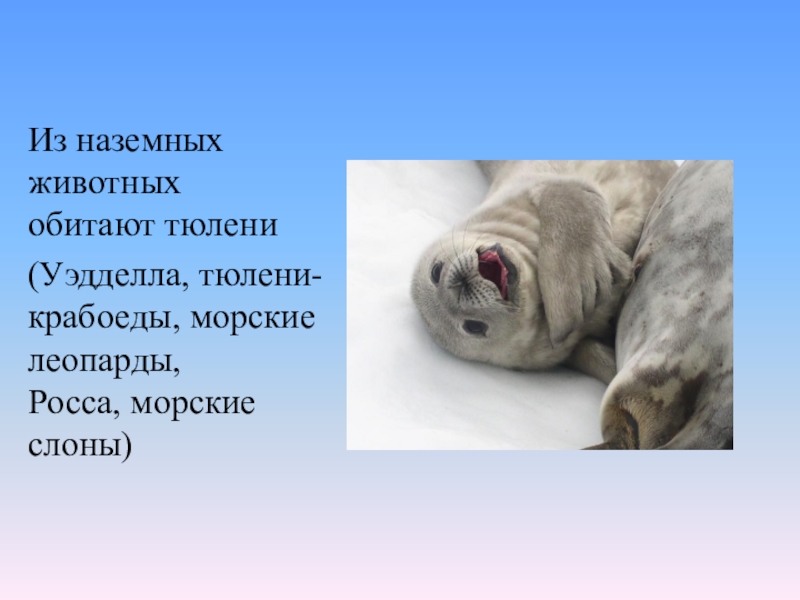 Из наземных животных обитают тюлени

(Уэдделла, тюлени-крабоеды, морские леопарды, Росса, морские слоны)